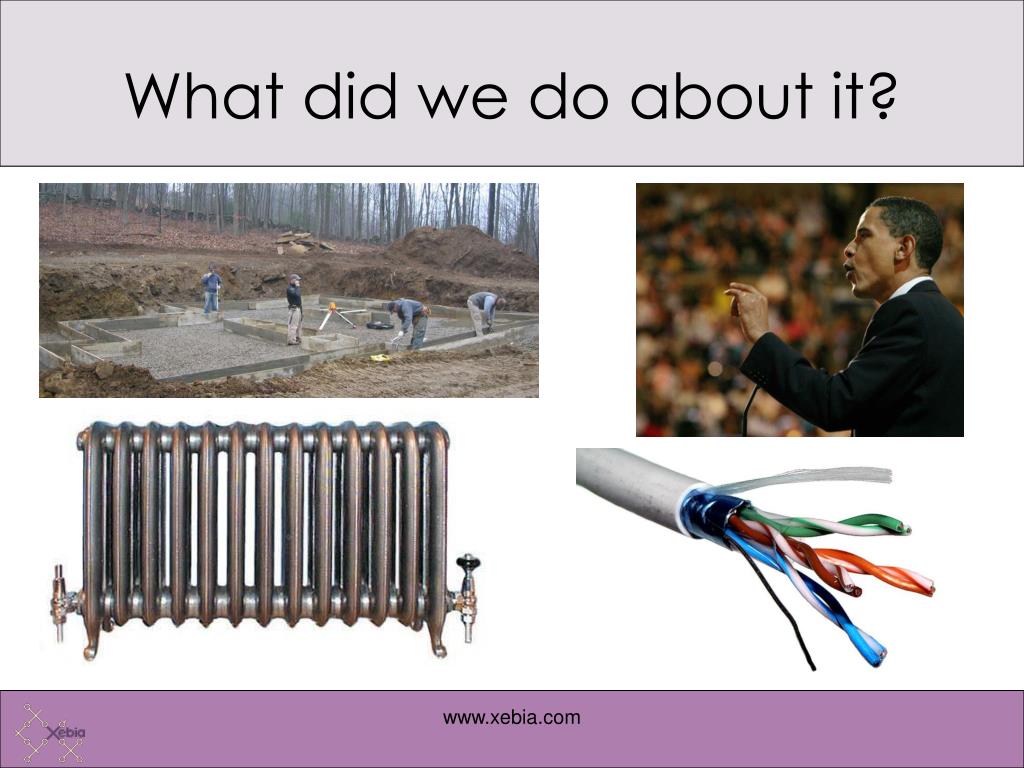 What did we do about it?

Xebia

www.xebia.com